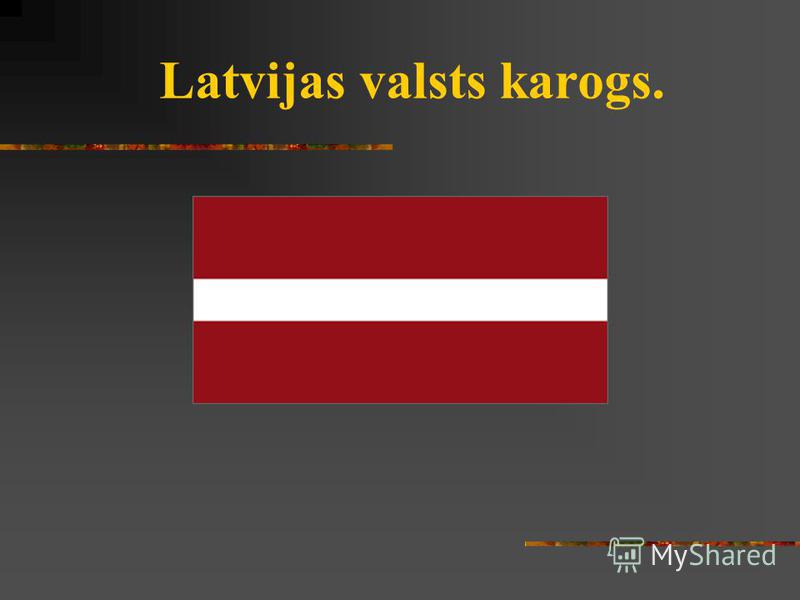 Latvijas valsts karogs.

MyShared